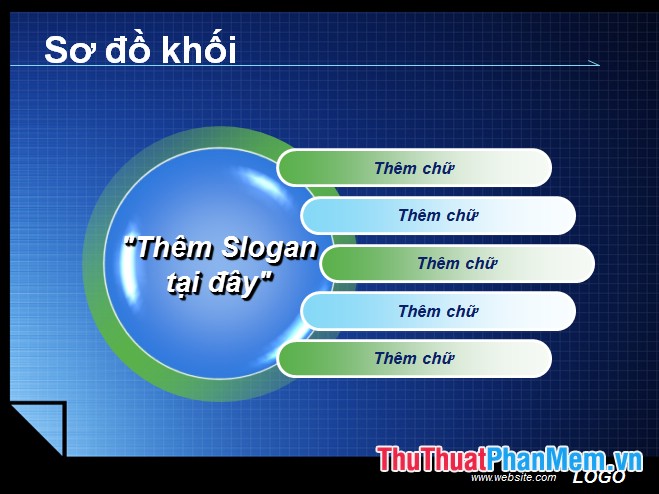 Sơ đồ khối

"Thêm Slogan tại đây"

Thêm chữ

Thêm chữ

Thêm chữ

Thêm chữ

Thêm chữ

ThuThuatPhanMem.vn

www.website.com

LOGO